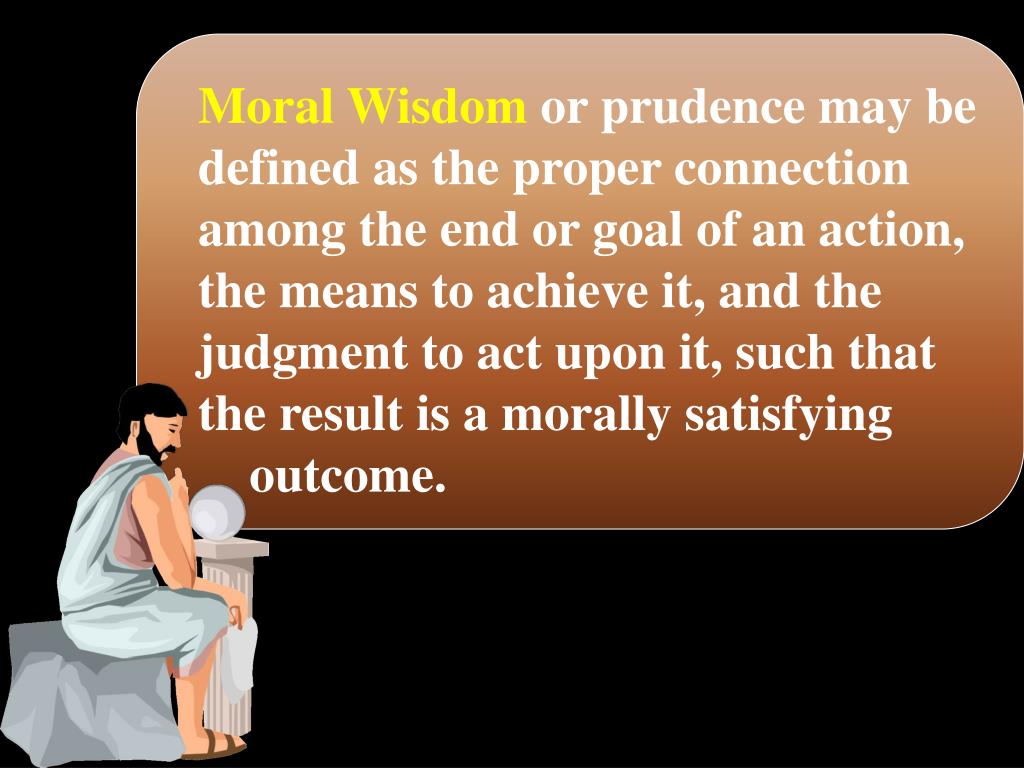 Moral Wisdom or prudence may be defined as the proper connection among the end or goal of an action, the means to achieve it, and the judgment to act upon it, such that the result is a morally satisfying outcome.